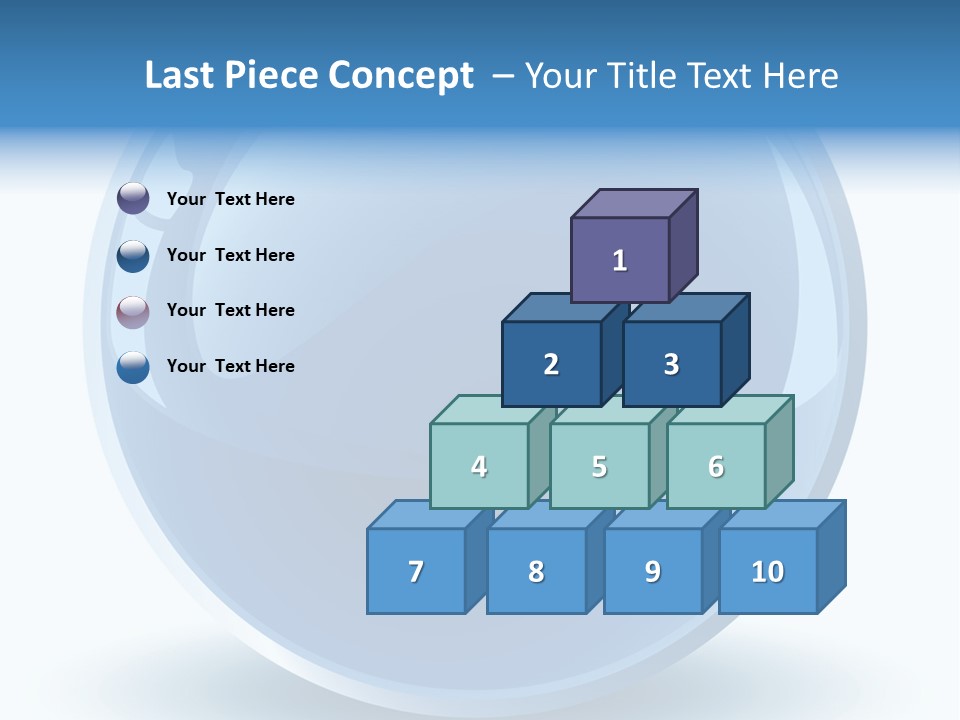 Last Piece Concept – Your Title Text Here

Your Text Here

Your Text Here

Your Text Here

Your Text Here

1

2 3

4 5 6

7 8 9 10